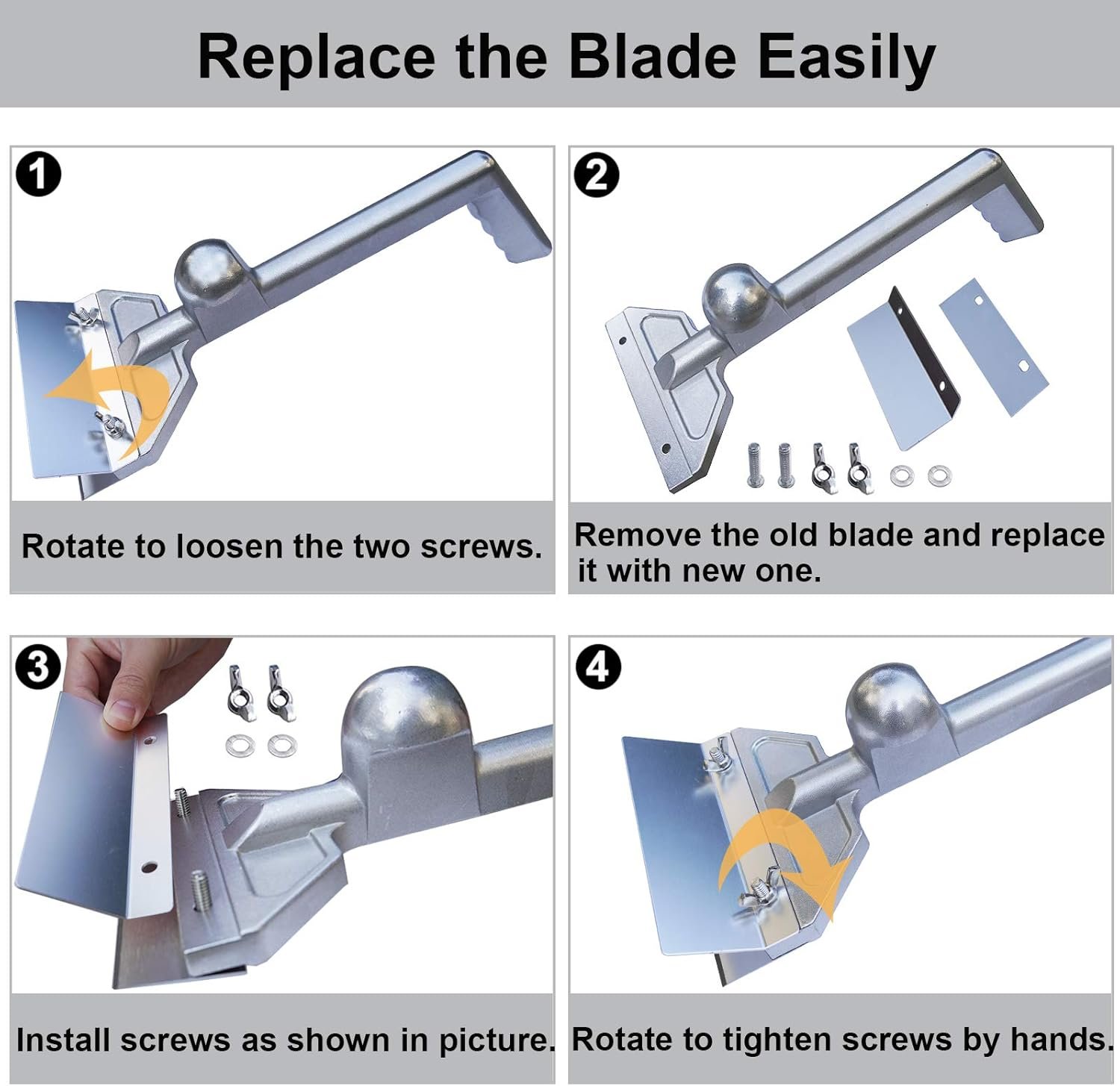 Replace the Blade Easily

1

Rotate to loosen the two screws.

2

Remove the old blade and replace it with new one.

3

Install screws as shown in picture.

4

Rotate to tighten screws by hands.